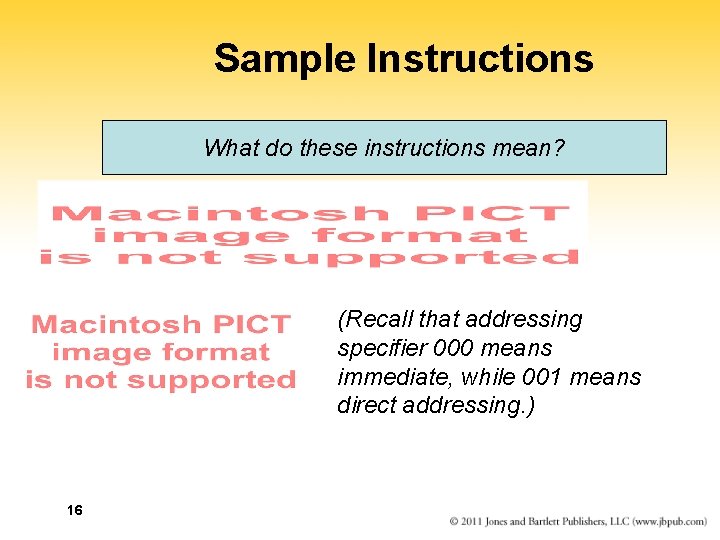 Sample Instructions

What do these instructions mean?

Macintosh PICT image format is not supported

Macintosh PICT image format is not supported

(Recall that addressing specifier 000 means immediate, while 001 means direct addressing.)

16

© 2011 Jones and Bartlett Publishers, LLC (www.jbpub.com)